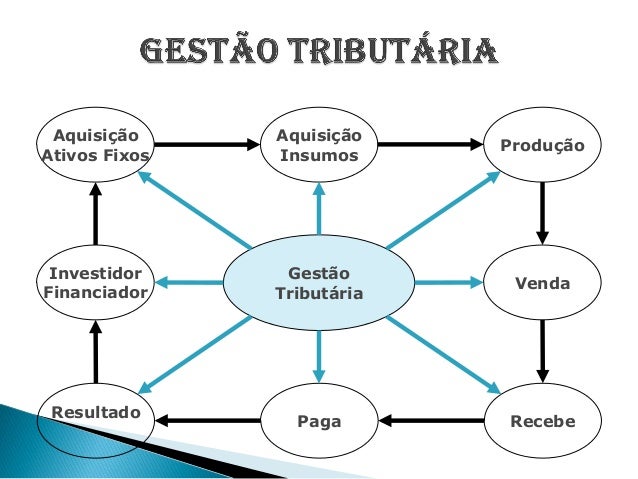 GESTÃO TRIBUTÁRIA

Aquisição Ativos Fixos

Aquisição Insumos

Produção

Investidor Financiador

Gestão Tributária

Venda

Resultado

Paga

Recebe